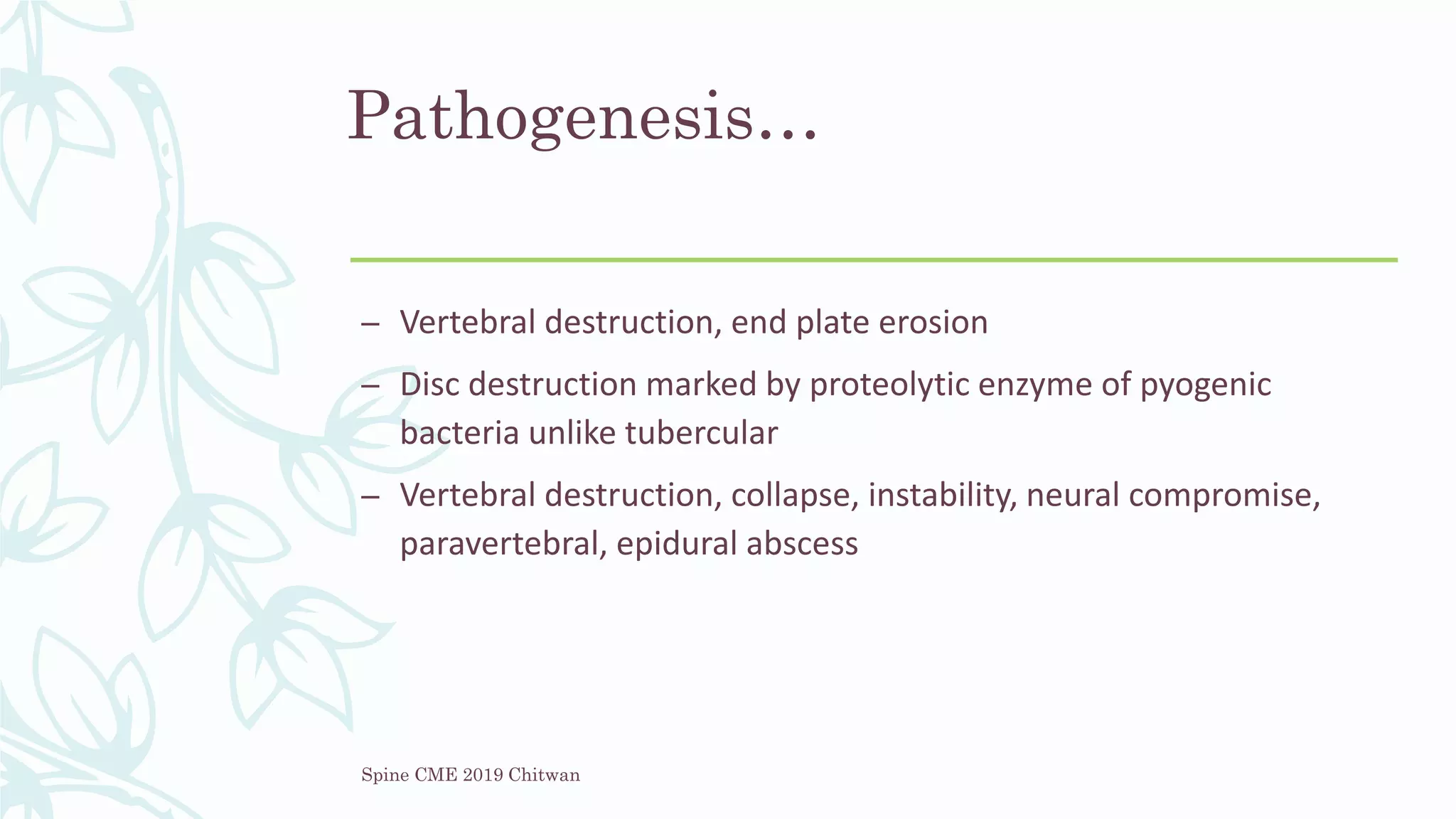 Pathogenesis…

– Vertebral destruction, end plate erosion

– Disc destruction marked by proteolytic enzyme of pyogenic bacteria unlike tubercular

– Vertebral destruction, collapse, instability, neural compromise, paravertebral, epidural abscess

Spine CME 2019 Chitwan